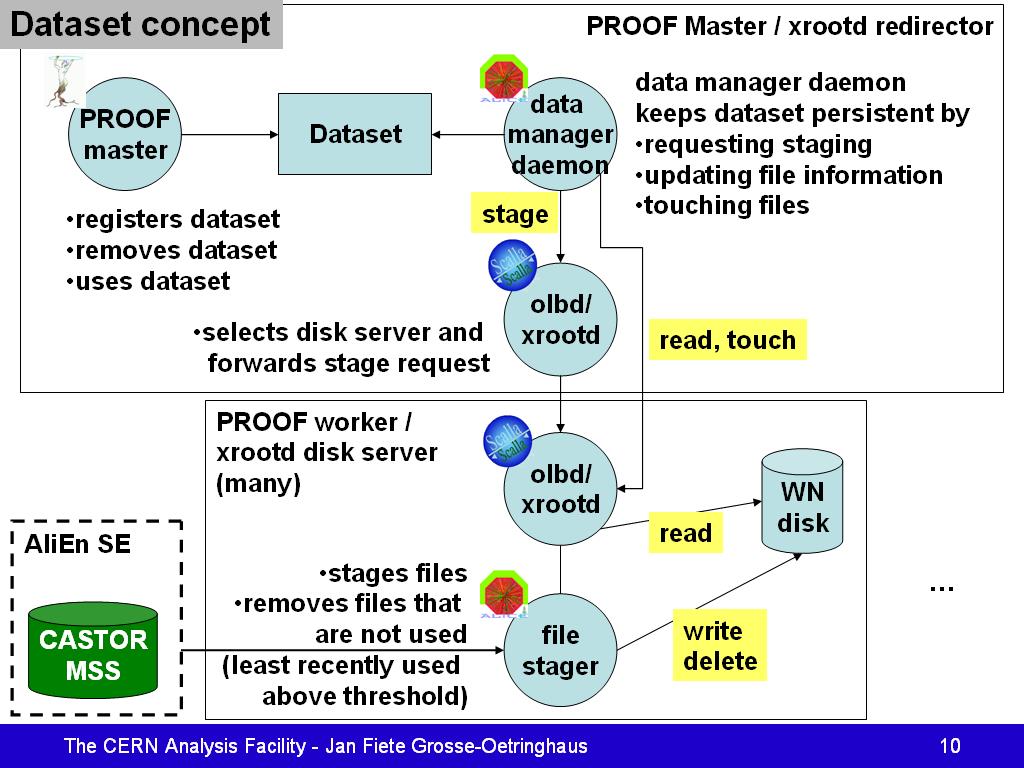 Dataset concept

PROOF Master / xrootd redirector

PROOF master

Dataset

data manager daemon

data manager daemon keeps dataset persistent by
•requesting staging
•updating file information
•touching files

•registers dataset
•removes dataset
•uses dataset

stage

Scalla

olbd/ xrootd

•selects disk server and forwards stage request

read, touch

PROOF worker / xrootd disk server (many)

Scalla

olbd/ xrootd

WN disk

read

AliEn SE

CASTOR MSS

•stages files
•removes files that are not used (least recently used above threshold)

file stager

write delete

...

The CERN Analysis Facility - Jan Fiete Grosse-Oetringhaus

10